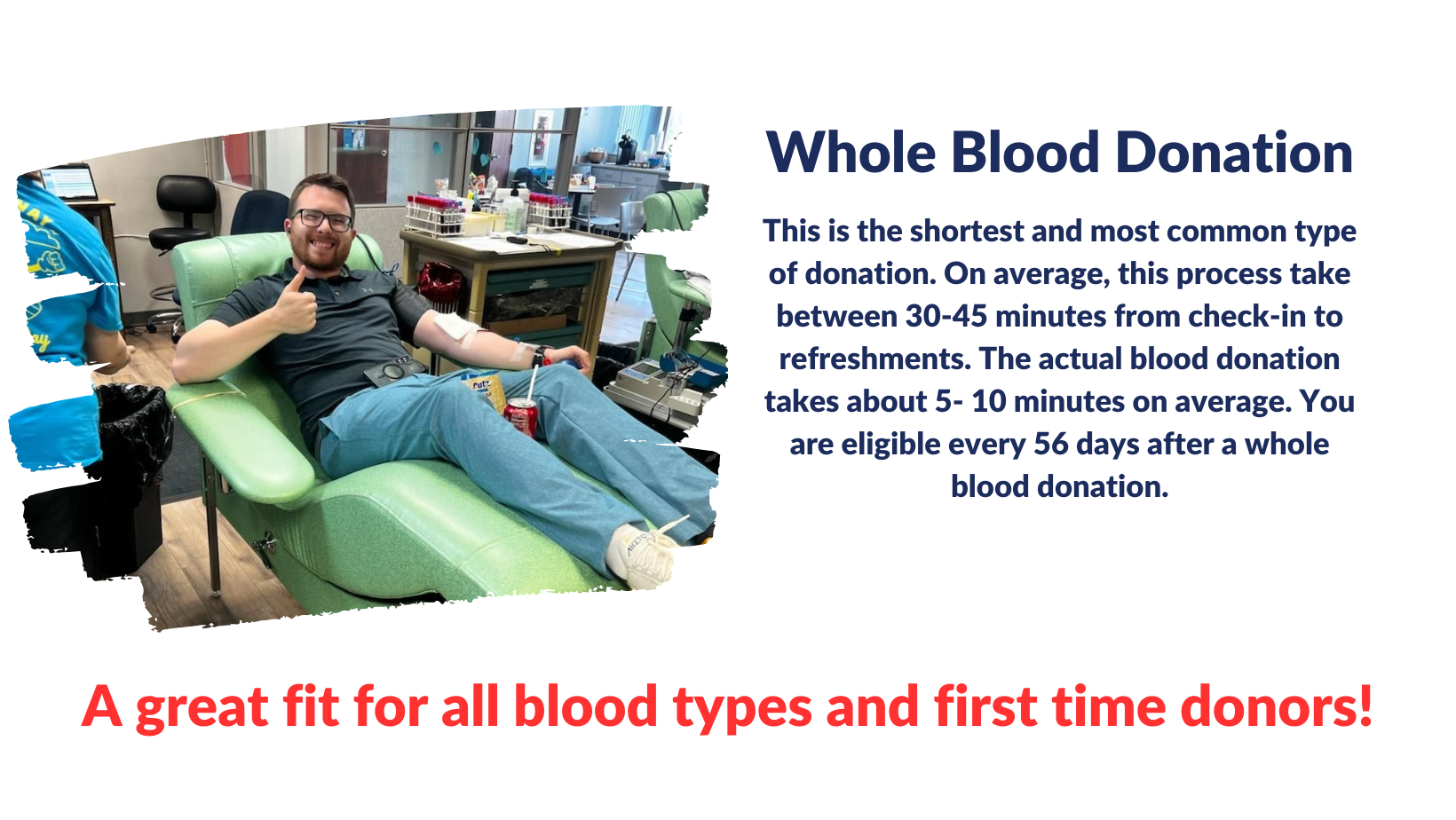 Whole Blood Donation

This is the shortest and most common type of donation. On average, this process take between 30-45 minutes from check-in to refreshments. The actual blood donation takes about 5- 10 minutes on average. You are eligible every 56 days after a whole blood donation.

A great fit for all blood types and first time donors!